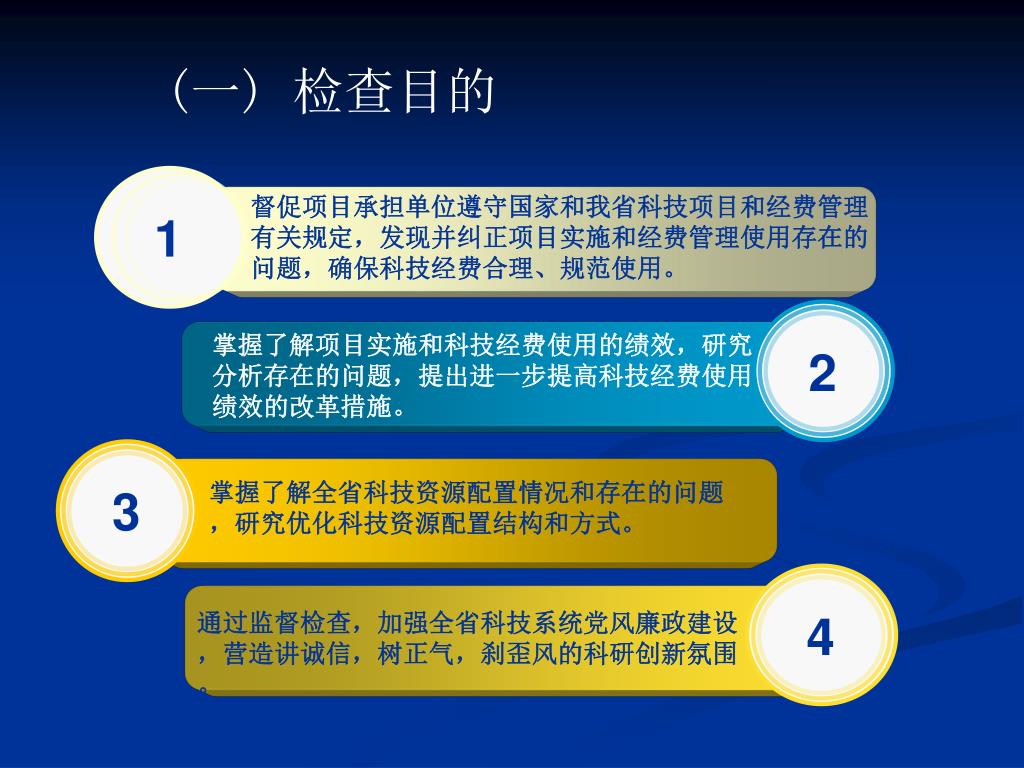 （一）检查目的

1

督促项目承担单位遵守国家和我省科技项目和经费管理有关规定，发现并纠正项目实施和经费管理使用存在的问题，确保科技经费合理、规范使用。

掌握了解项目实施和科技经费使用的绩效，研究分析存在的问题，提出进一步提高科技经费使用绩效的改革措施。

2

3

掌握了解全省科技资源配置情况和存在的问题，研究优化科技资源配置结构和方式。

通过监督检查，加强全省科技系统党风廉政建设，营造讲诚信，树正气，刹歪风的科研创新氛围。

4